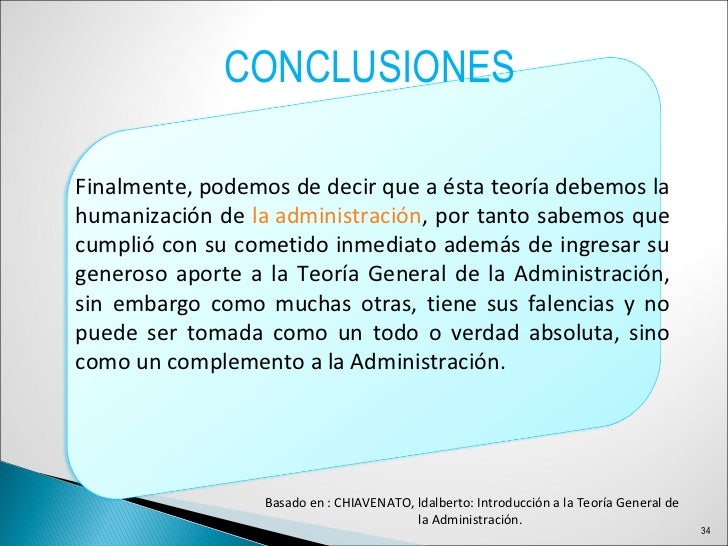 CONCLUSIONES

Finalmente, podemos de decir que a ésta teoría debemos la humanización de la administración, por tanto sabemos que cumplió con su cometido inmediato además de ingresar su generoso aporte a la Teoría General de la Administración, sin embargo como muchas otras, tiene sus falencias y no puede ser tomada como un todo o verdad absoluta, sino como un complemento a la Administración.

Basado en : CHIAVENATO, Idalberto: Introducción a la Teoría General de la Administración.

34